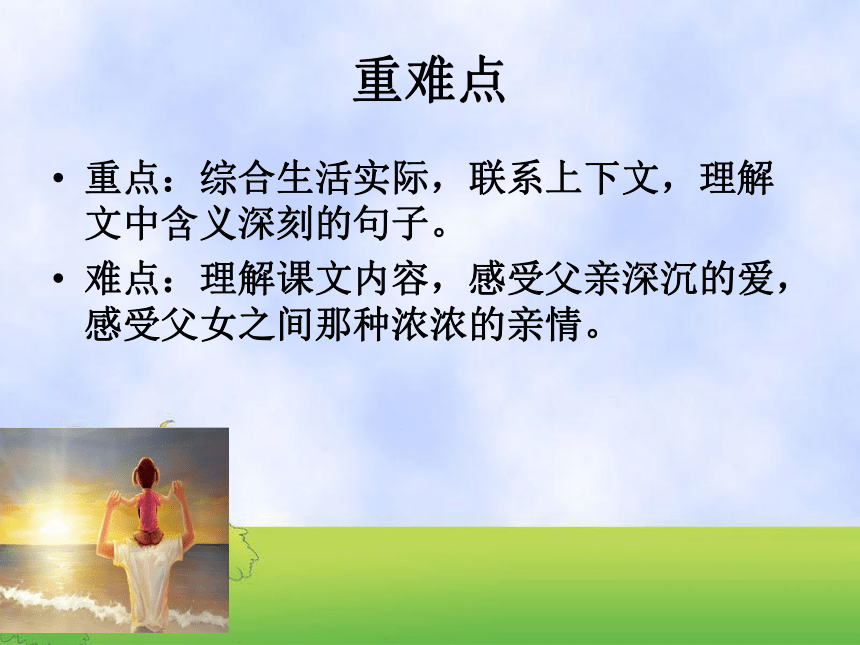 重难点

• 重点：综合生活实际，联系上下文，理解文中含义深刻的句子。

• 难点：理解课文内容，感受父亲深沉的爱，感受父女之间那种浓浓的亲情。